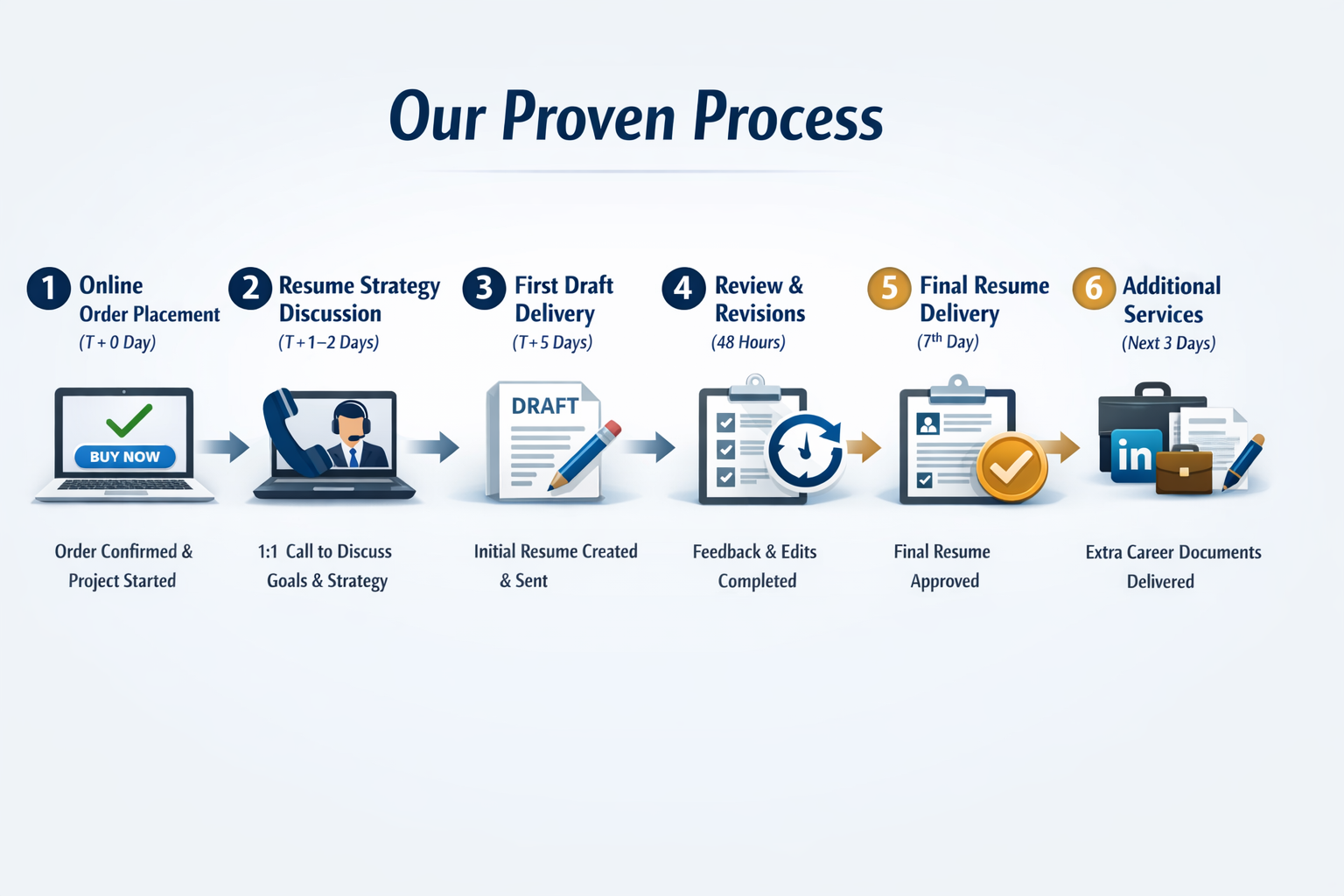 Our Proven Process

1 Online Order Placement
(T + 0 Day)

BUY NOW

Order Confirmed & Project Started

2 Resume Strategy Discussion
(T + 1–2 Days)

1:1 Call to Discuss Goals & Strategy

3 First Draft Delivery
(T + 5 Days)

DRAFT

Initial Resume Created & Sent

4 Review & Revisions
(48 Hours)

Feedback & Edits Completed

5 Final Resume Delivery
($7^{th}$ Day)

Final Resume Approved

6 Additional Services
(Next 3 Days)

in

Extra Career Documents Delivered